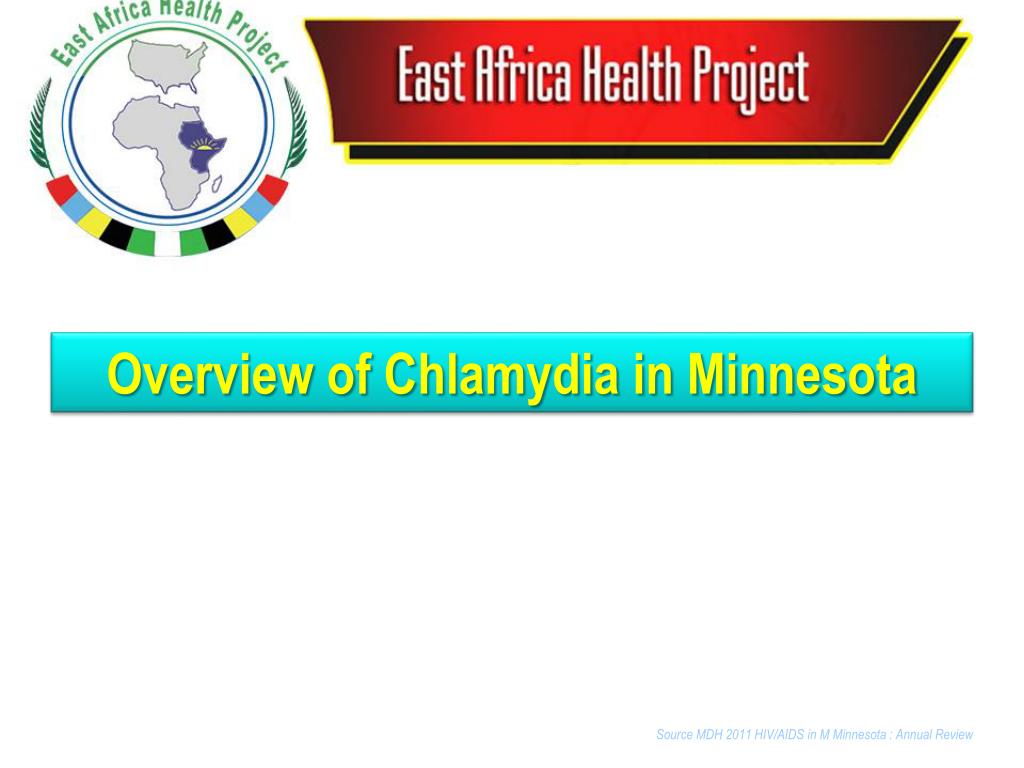 East Africa Health Project

East Africa Health Project

Overview of Chlamydia in Minnesota

Source MDH 2011 HIV/AIDS in M Minnesota : Annual Review